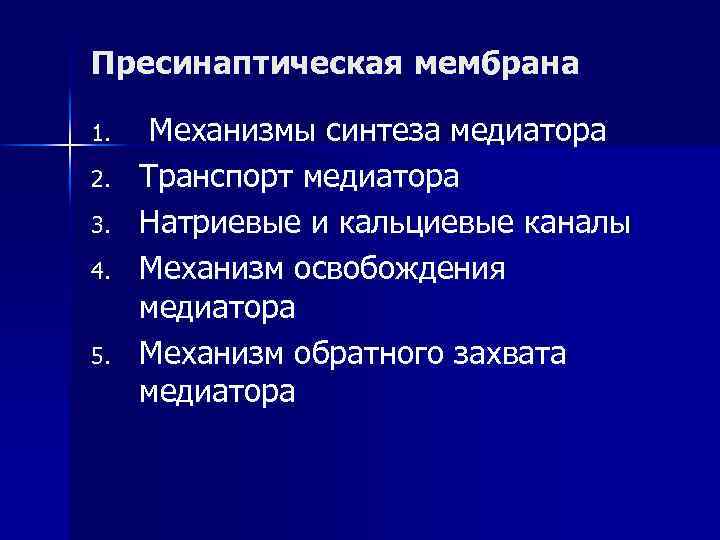 Пресинаптическая мембрана

1. Механизмы синтеза медиатора
2. Транспорт медиатора
3. Натриевые и кальциевые каналы
4. Механизм освобождения медиатора
5. Механизм обратного захвата медиатора